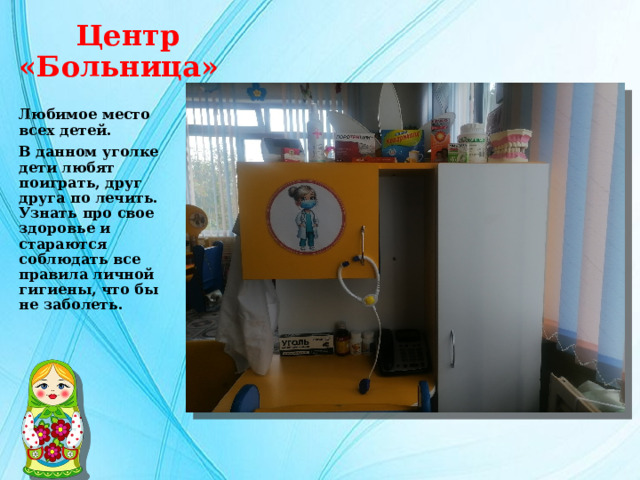 Центр «Больница»

Любимое место всех детей.

В данном уголке дети любят поиграть, друг друга по лечить. Узнать про свое здоровье и стараются соблюдать все правила личной гигиены, что бы не заболеть.

УГОЛЬ